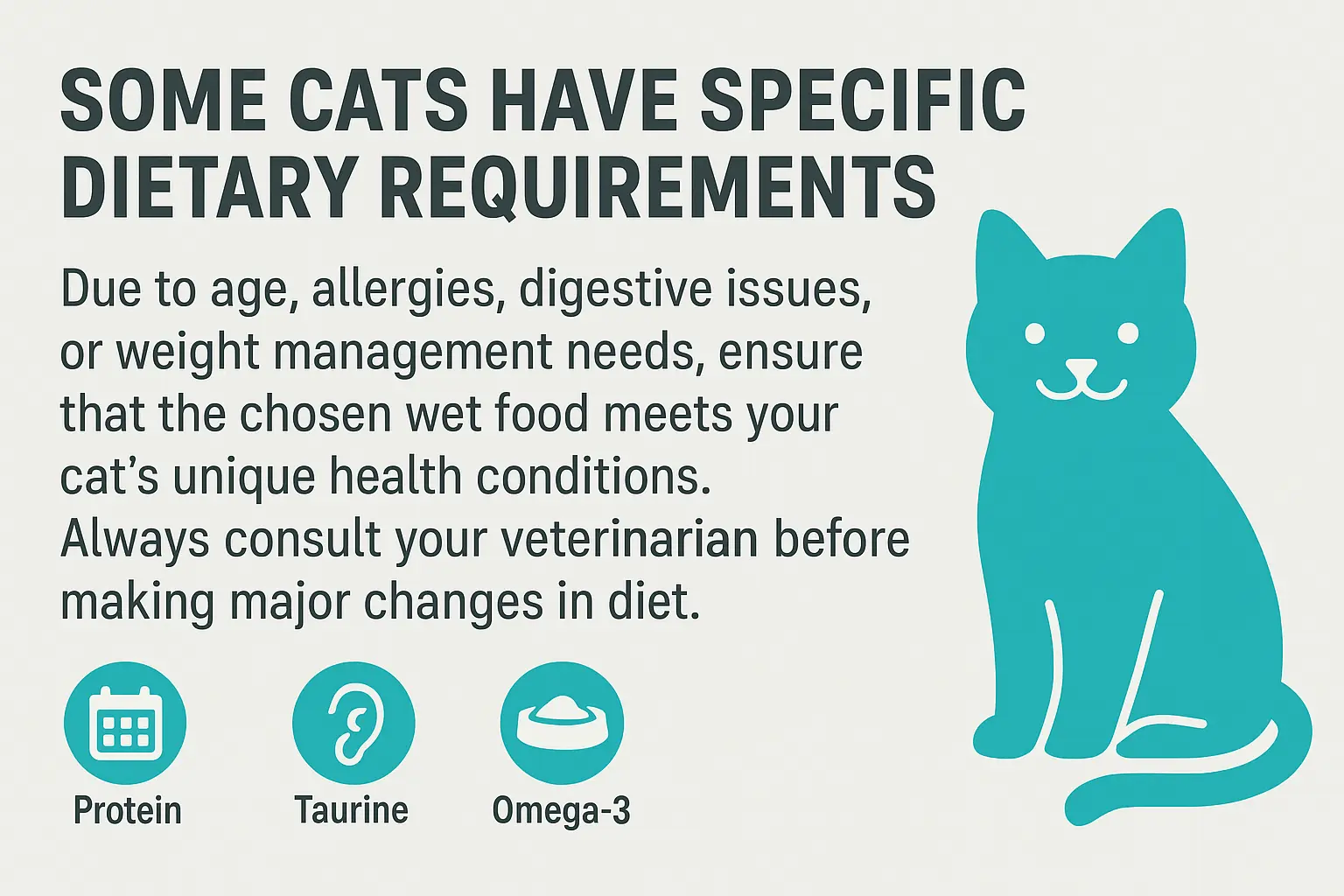 SOME CATS HAVE SPECIFIC DIETARY REQUIREMENTS

Due to age, allergies, digestive issues, or weight management needs, ensure that the chosen wet food meets your cat's unique health conditions. Always consult your veterinarian before making major changes in diet.

Protein

Taurine

Omega-3